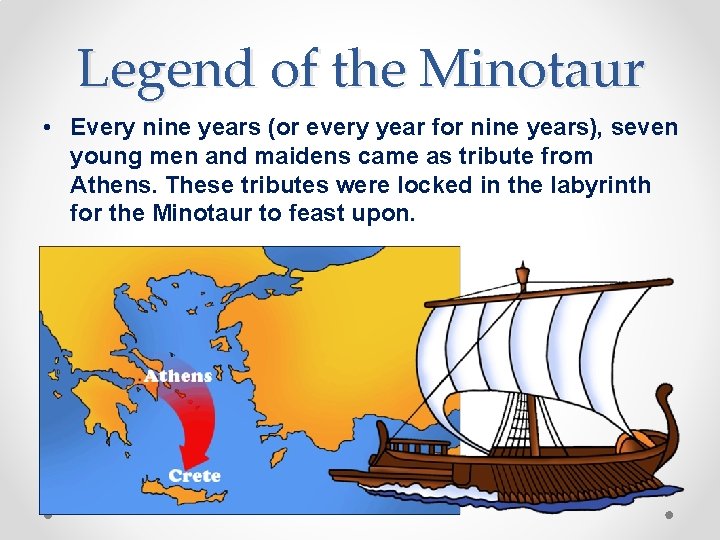 Legend of the Minotaur

• Every nine years (or every year for nine years), seven young men and maidens came as tribute from Athens. These tributes were locked in the labyrinth for the Minotaur to feast upon.

Athens

Crete